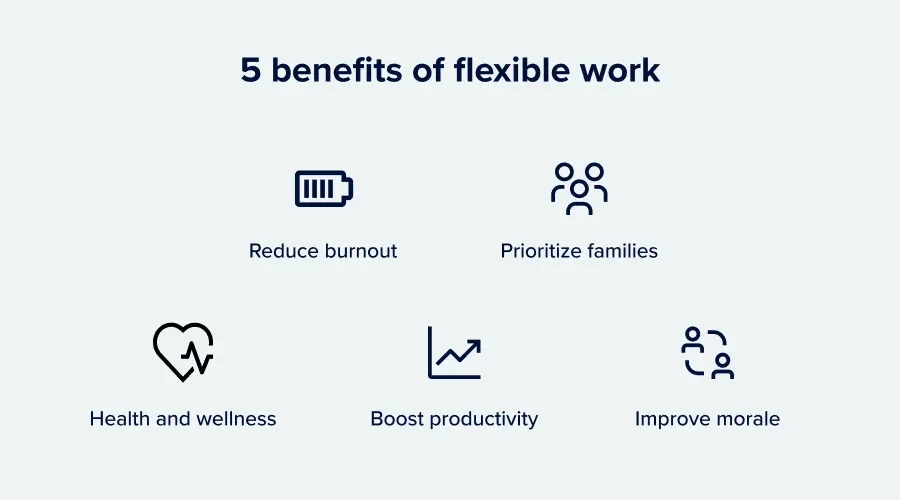 5 benefits of flexible work

Reduce burnout

Prioritize families

Health and wellness

Boost productivity

Improve morale